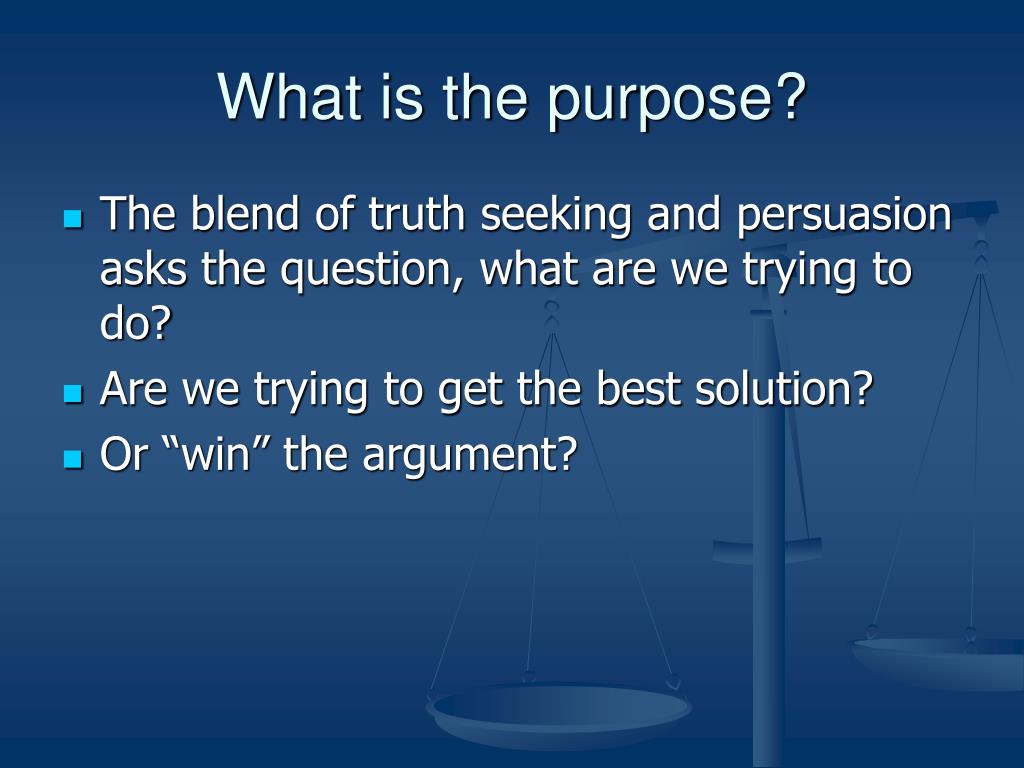 What is the purpose?

The blend of truth seeking and persuasion asks the question, what are we trying to do?

Are we trying to get the best solution?

Or “win” the argument?